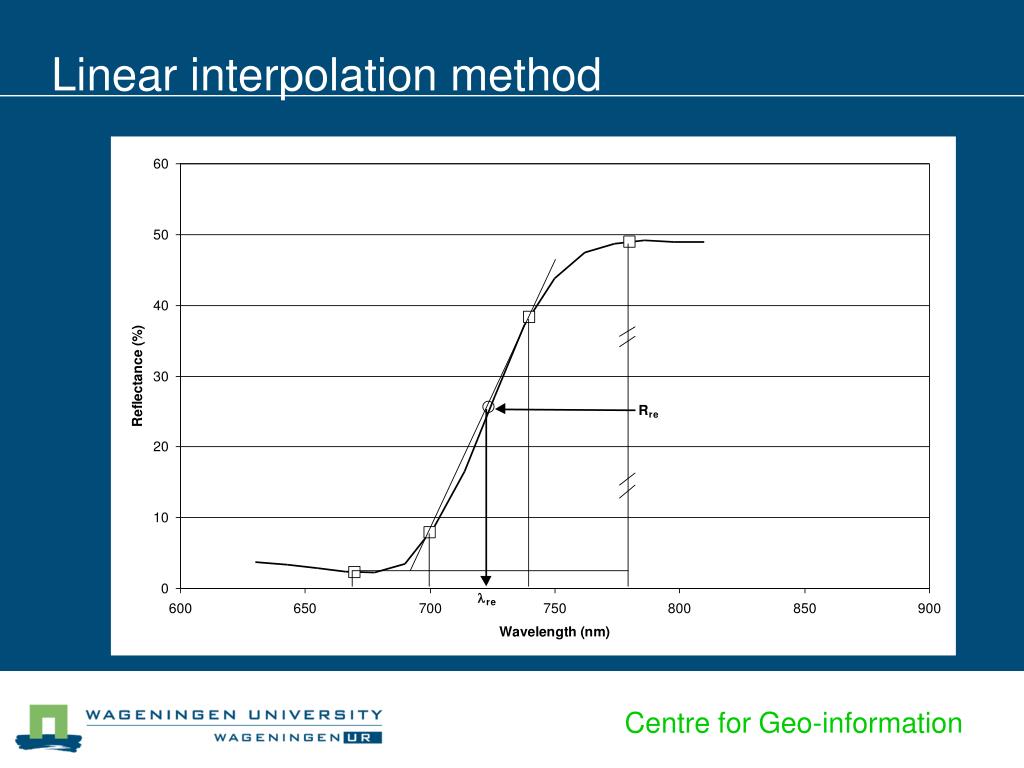 Linear interpolation method

60
50
40
30
20
10
0

Reflectance (%)

$R_{re}$

$\lambda_{re}$

600 650 700 750 800 850 900

Wavelength (nm)

WAGENINGEN UNIVERSITY
WAGENINGEN UR

Centre for Geo-information